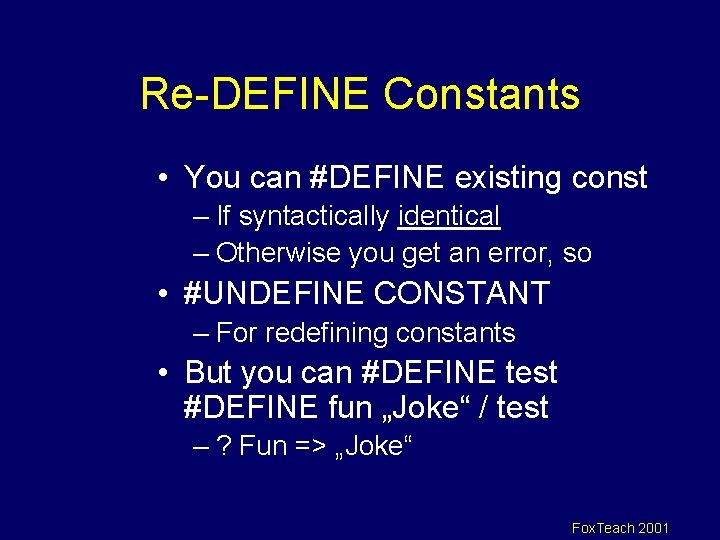 Re-DEFINE Constants

• You can #DEFINE existing const
– If syntactically identical
– Otherwise you get an error, so

• #UNDEFINE CONSTANT
– For redefining constants

• But you can #DEFINE test
#DEFINE fun „Joke“ / test
– ? Fun => „Joke“

FoxTeach 2001